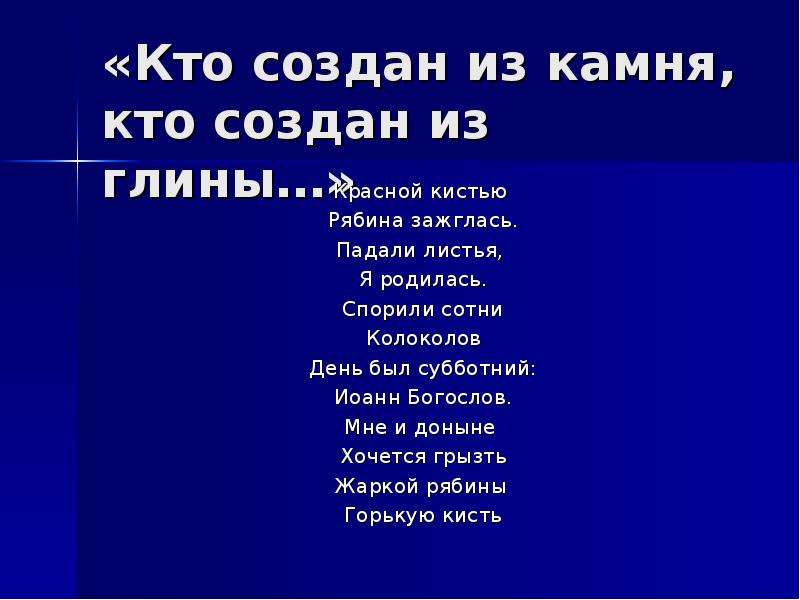 «Кто создан из камня, кто создан из глины…»

Красной кистью
Рябина зажглась.
Падали листья,
Я родилась.
Спорили сотни
Колоколов
День был субботний:
Иоанн Богослов.
Мне и доныне
Хочется грызть
Жаркой рябины
Горькую кисть